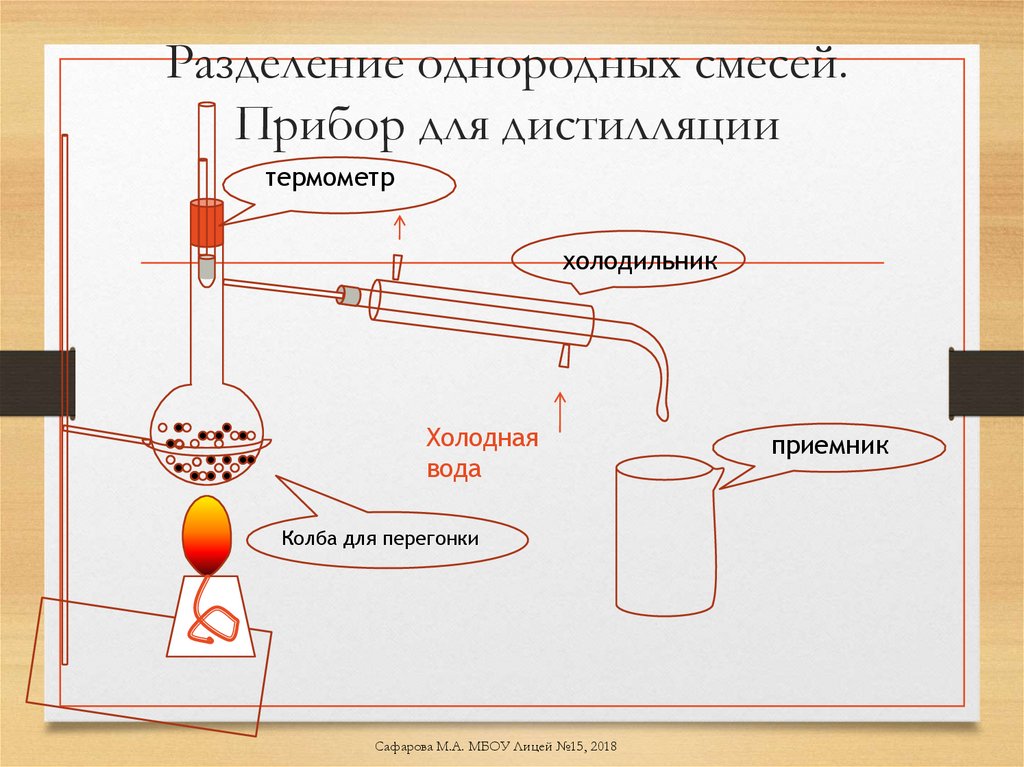 Разделение однородных смесей. Прибор для дистилляции

термометр

холодильник

Холодная вода

приемник

Колба для перегонки

Сафарова М.А. МБОУ Лицей №15, 2018